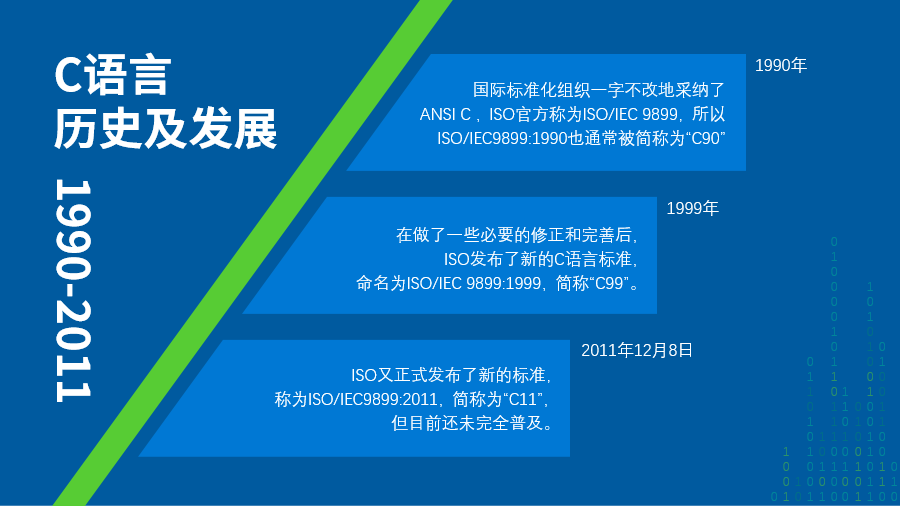 C语言
历史及发展

1990-2011

1990年

国际标准化组织一字不改地采纳了 ANSI C，ISO官方称为ISO/IEC 9899，所以 ISO/IEC9899:1990也通常被简称为“C90”

1999年

在做了一些必要的修正和完善后，ISO发布了新的C语言标准，命名为ISO/IEC 9899:1999，简称“C99”。

2011年12月8日

ISO又正式发布了新的标准，称为ISO/IEC9899:2011，简称为“C11”，但目前还未完全普及。